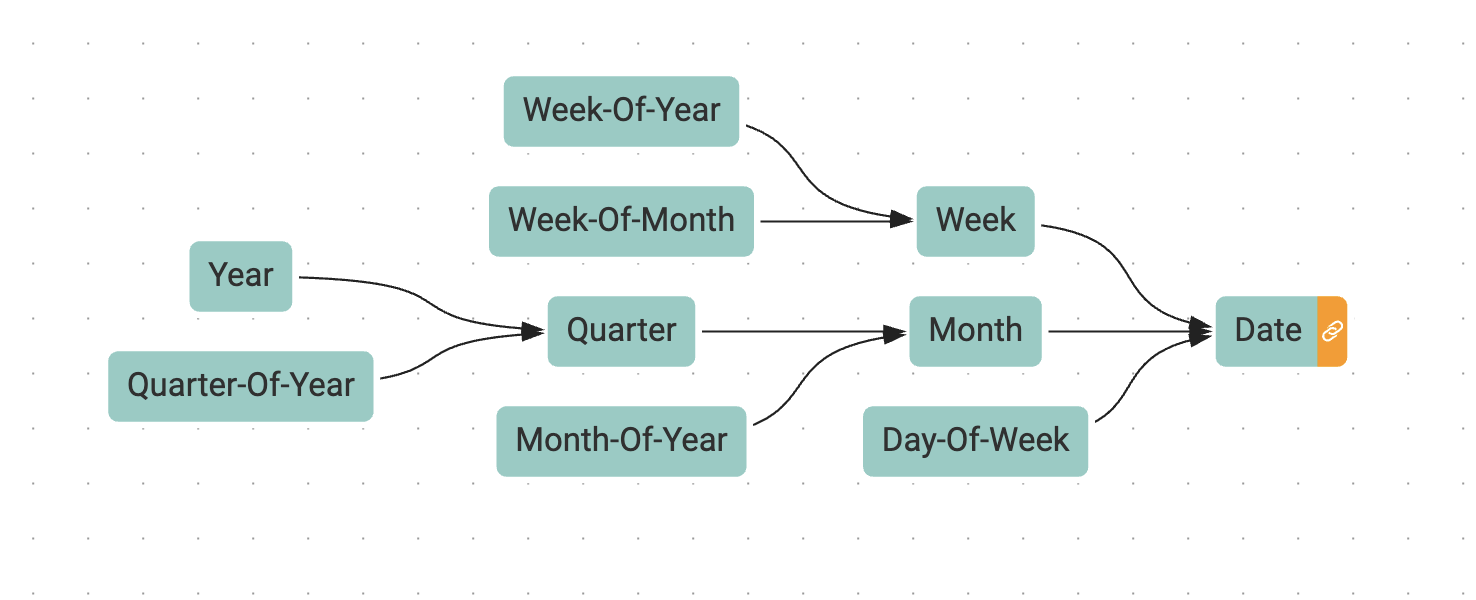 Week-Of-Year
Week-Of-Month
Week
Year
Quarter
Month
Date
Quarter-Of-Year
Month-Of-Year
Day-Of-Week